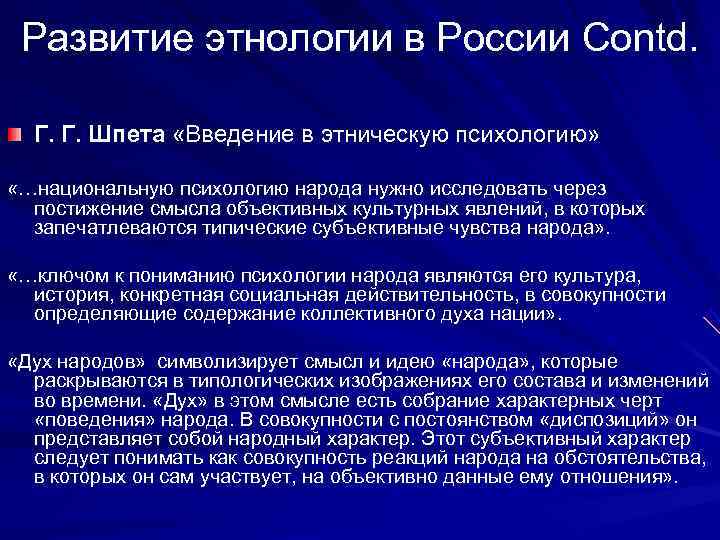 Развитие этнологии в России Contd.

Г. Г. Шпета «Введение в этническую психологию»

«…национальную психологию народа нужно исследовать через постижение смысла объективных культурных явлений, в которых запечатлеваются типические субъективные чувства народа».

«…ключом к пониманию психологии народа являются его культура, история, конкретная социальная действительность, в совокупности определяющие содержание коллективного духа нации».

«Дух народов» символизирует смысл и идею «народа», которые раскрываются в типологических изображениях его состава и изменений во времени. «Дух» в этом смысле есть собрание характерных черт «поведения» народа. В совокупности с постоянством «диспозиций» он представляет собой народный характер. Этот субъективный характер следует понимать как совокупность реакций народа на обстоятельства, в которых он сам участвует, на объективно данные ему отношения».